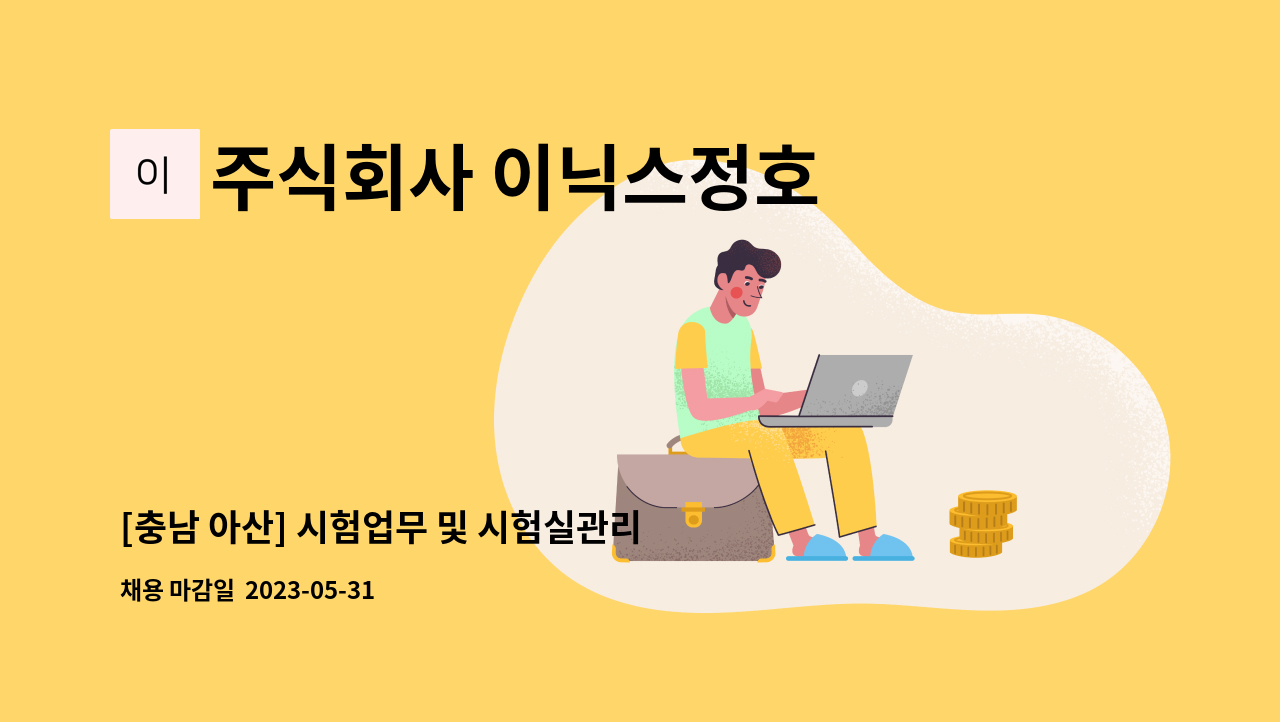 이

주식회사 이닉스정호

[충남 아산] 시험업무 및 시험실관리

채용 마감일 2023-05-31